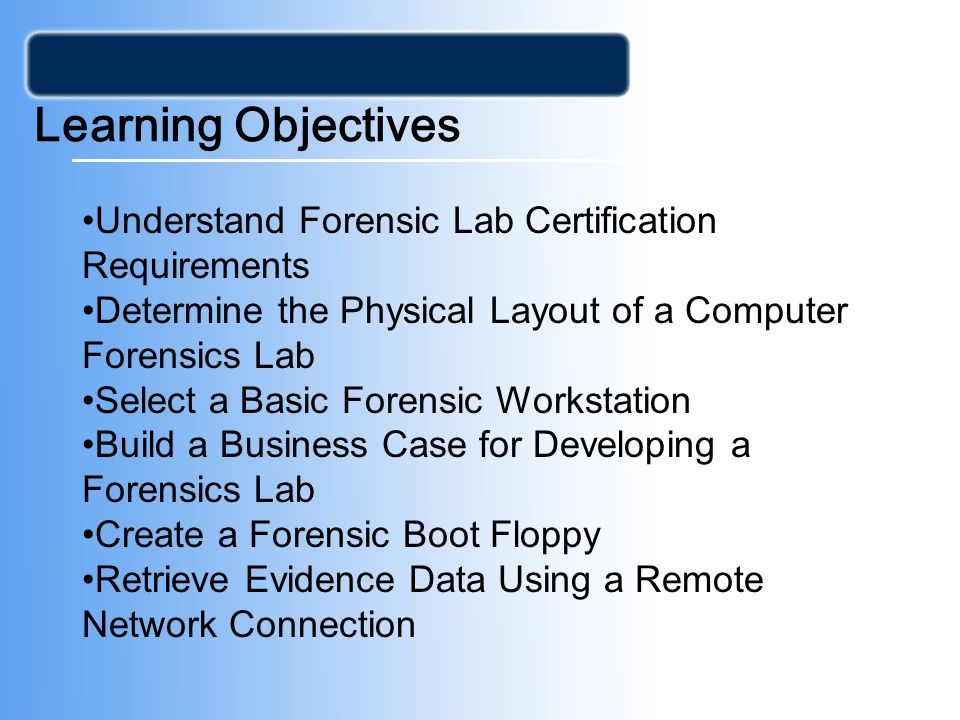 Learning Objectives

•Understand Forensic Lab Certification Requirements
•Determine the Physical Layout of a Computer Forensics Lab
•Select a Basic Forensic Workstation
•Build a Business Case for Developing a Forensics Lab
•Create a Forensic Boot Floppy
•Retrieve Evidence Data Using a Remote Network Connection